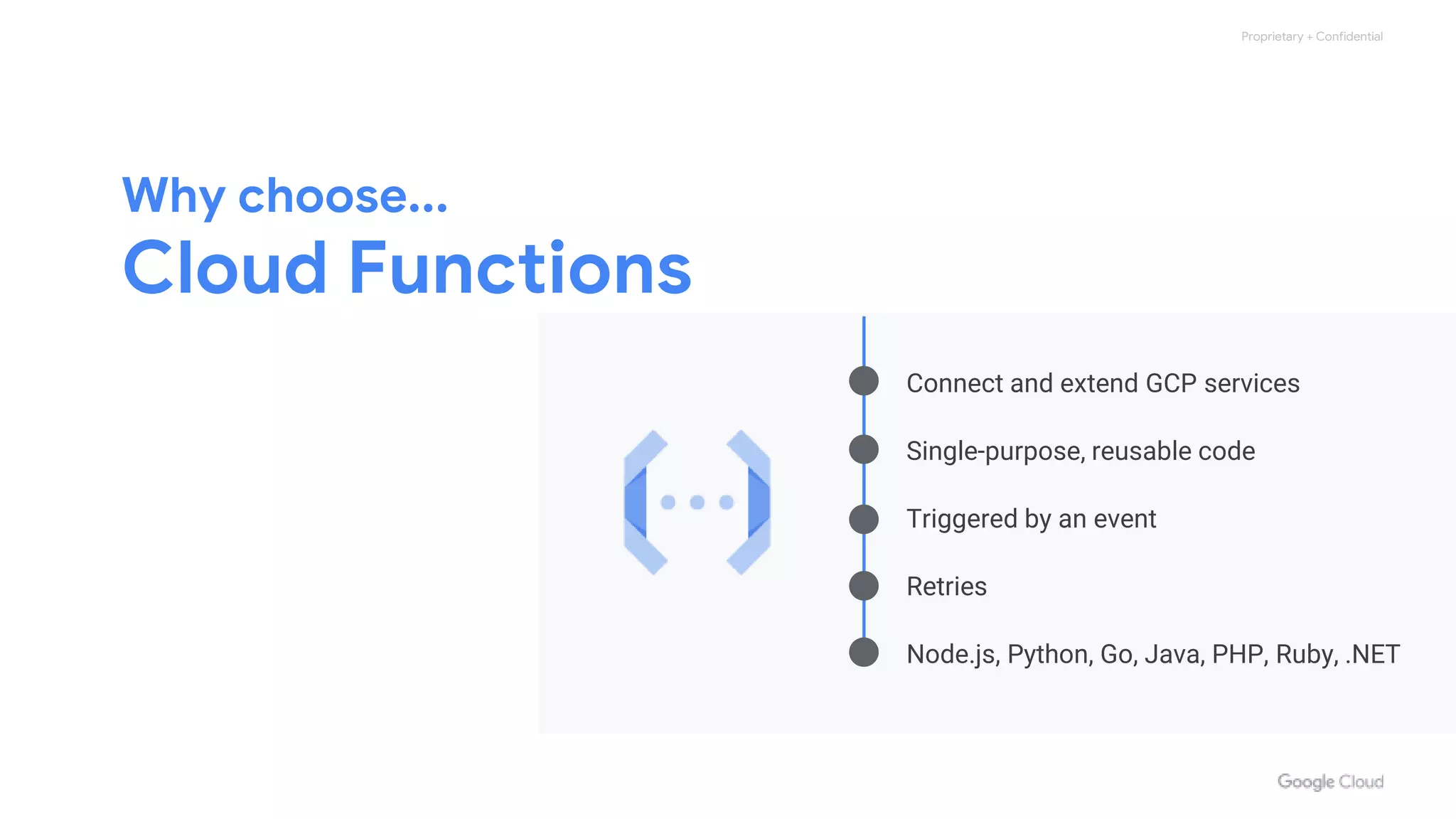 Proprietary + Confidential

Why choose...
Cloud Functions

Connect and extend GCP services

Single-purpose, reusable code

Triggered by an event

Retries

Node.js, Python, Go, Java, PHP, Ruby, .NET

Google Cloud